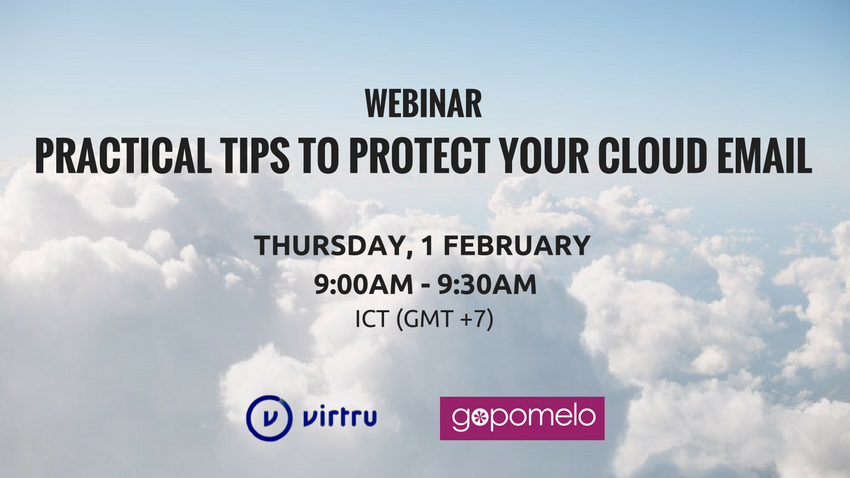 WEBINAR
PRACTICAL TIPS TO PROTECT YOUR CLOUD EMAIL

THURSDAY, 1 FEBRUARY
9:00AM - 9:30AM
ICT (GMT +7)

virtru

gopomelo